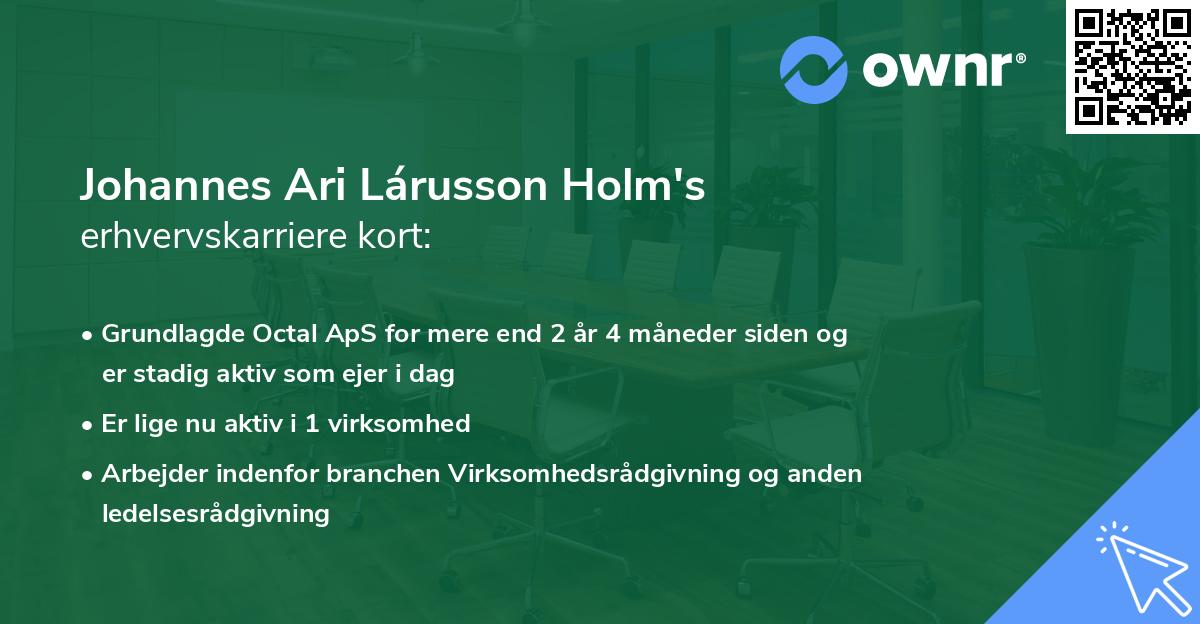 ownr®

Johannes Ari Lárusson Holm's
erhvervskarriere kort:

• Grundlagde Octal ApS for mere end 2 år 4 måneder siden og er stadig aktiv som ejer i dag
• Er lige nu aktiv i 1 virksomhed
• Arbejder indenfor branchen Virksomhedsrådgivning og anden ledelsesrådgivning